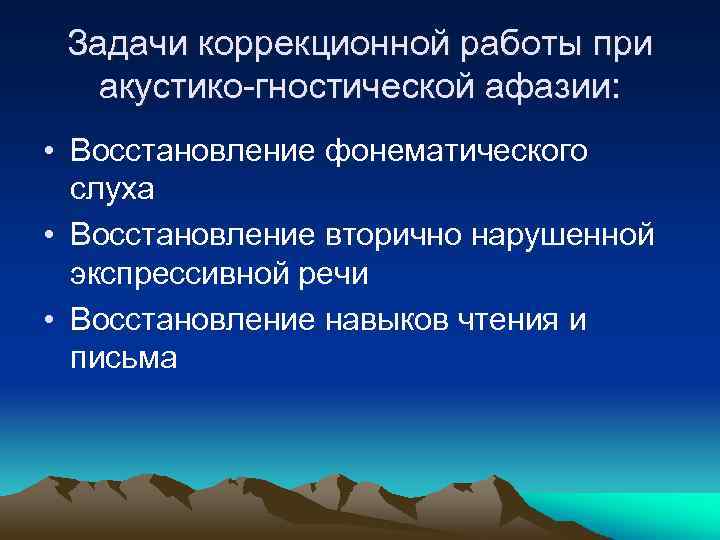 Задачи коррекционной работы при акустико-гностической афазии:

• Восстановление фонематического слуха
• Восстановление вторично нарушенной экспрессивной речи
• Восстановление навыков чтения и письма